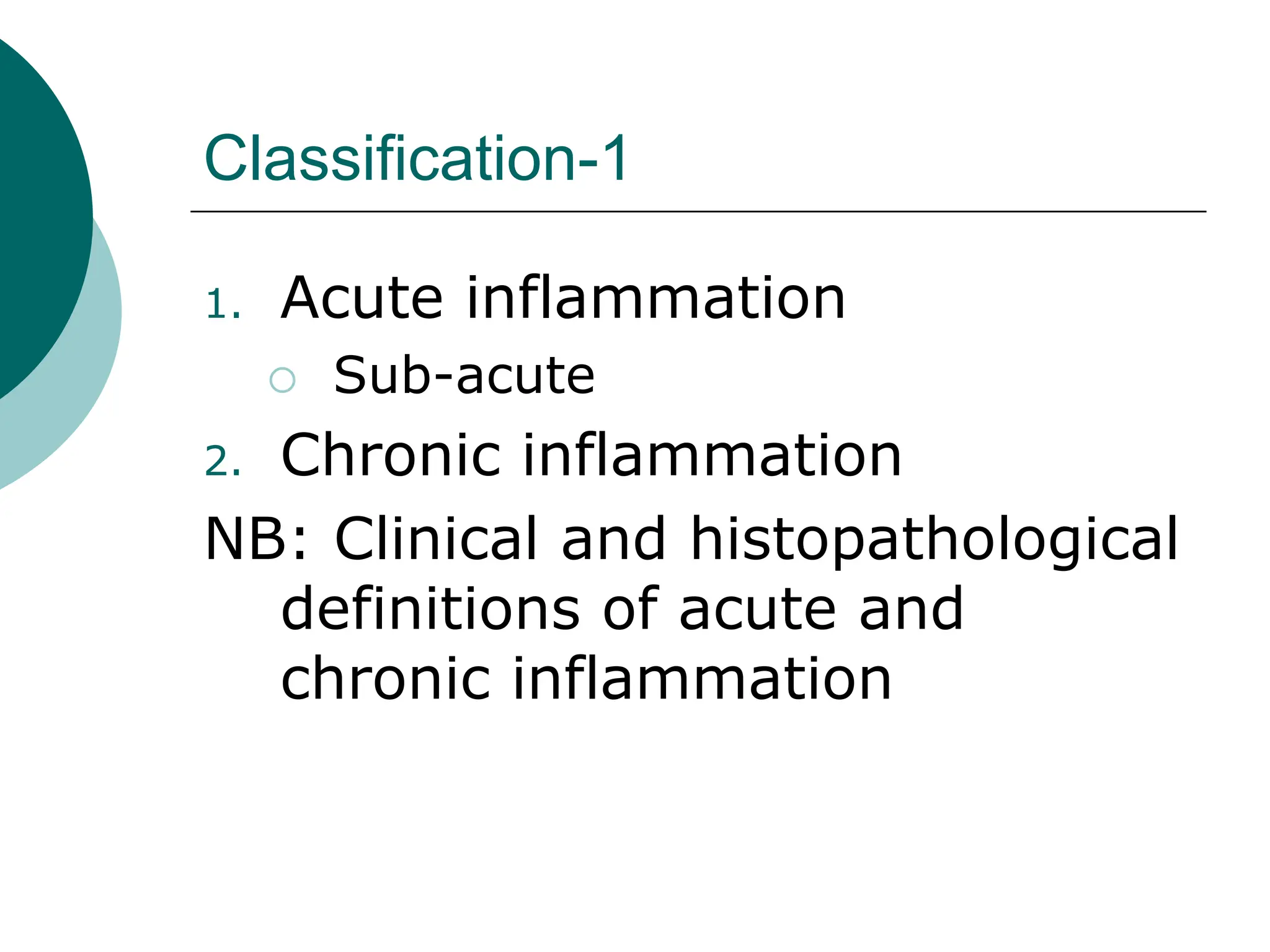 Classification-1

1. Acute inflammation
   ○ Sub-acute
2. Chronic inflammation

NB: Clinical and histopathological definitions of acute and chronic inflammation